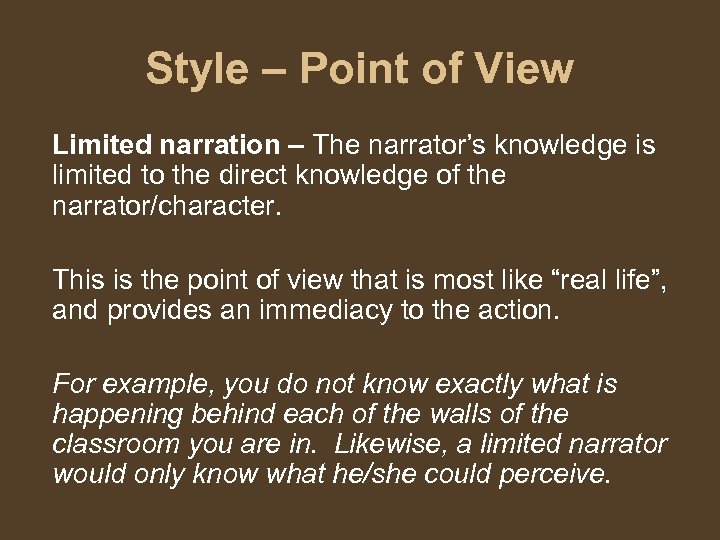 Style – Point of View

Limited narration – The narrator's knowledge is limited to the direct knowledge of the narrator/character.

This is the point of view that is most like "real life", and provides an immediacy to the action.

For example, you do not know exactly what is happening behind each of the walls of the classroom you are in. Likewise, a limited narrator would only know what he/she could perceive.